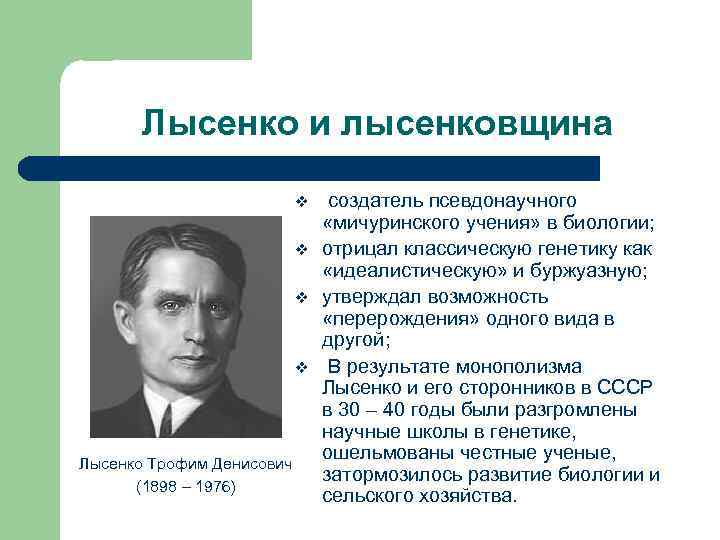 Лысенко и лысенковщина

❖ создатель псевдонаучного «мичуринского учения» в биологии;
❖ отрицал классическую генетику как «идеалистическую» и буржуазную;
❖ утверждал возможность «перерождения» одного вида в другой;
❖ В результате монополизма Лысенко и его сторонников в СССР в 30 – 40 годы были разгромлены научные школы в генетике, ошельмованы честные ученые, затормозилось развитие биологии и сельского хозяйства.

Лысенко Трофим Денисович
(1898 – 1976)